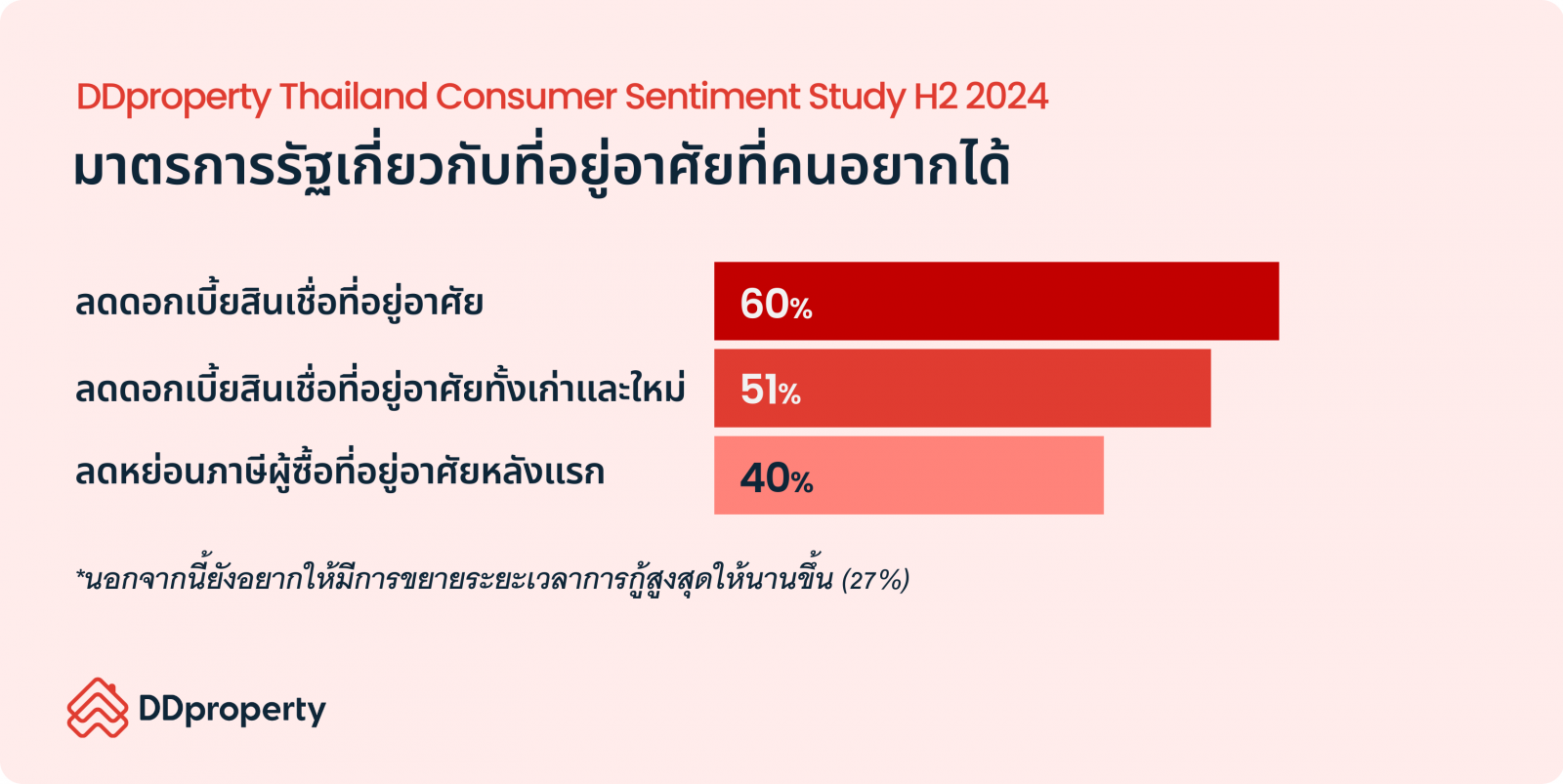 DDproperty Thailand Consumer Sentiment Study H2 2024

มาตรการรัฐเกี่ยวกับที่อยู่อาศัยที่คนอยากได้

ลดดอกเบี้ยสินเชื่อที่อยู่อาศัย 60%

ลดดอกเบี้ยสินเชื่อที่อยู่อาศัยทั้งเก่าและใหม่ 51%

ลดหย่อนภาษีผู้ซื้อที่อยู่อาศัยหลังแรก 40%

*นอกจากนี้ยังอยากให้มีการขยายระยะเวลาการกู้สูงสุดให้นานขึ้น (27%)

DDproperty